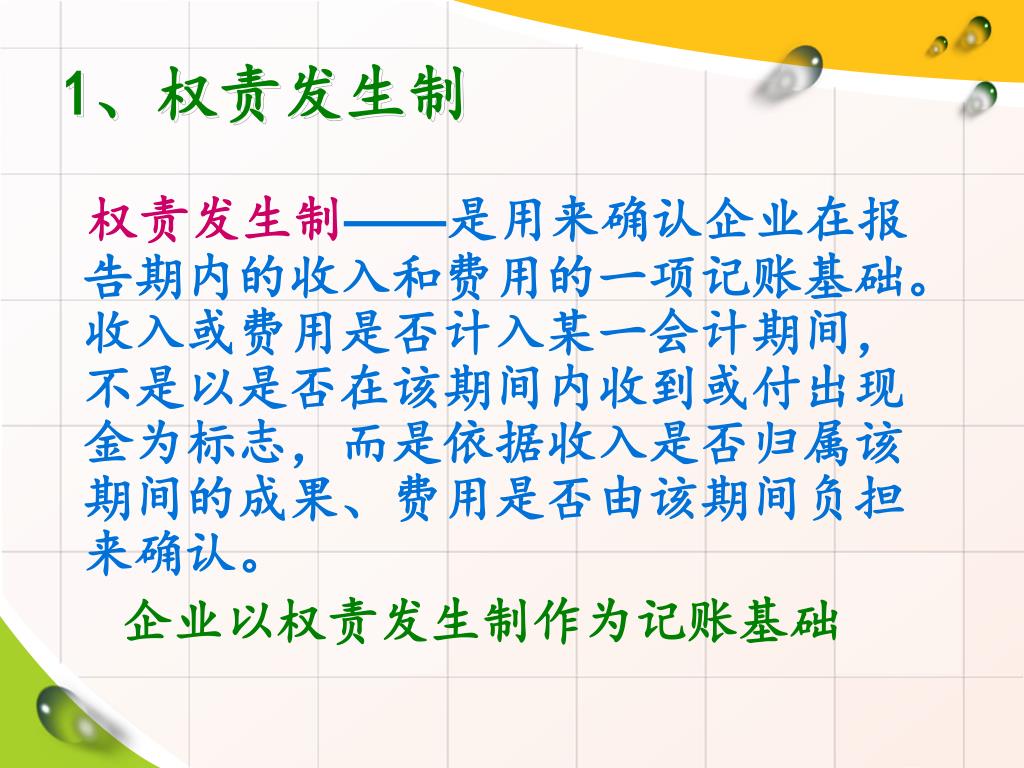 1、权责发生制

权责发生制——是用来确认企业在报告期内的收入和费用的一项记账基础。收入或费用是否计入某一会计期间，不是以是否在该期间内收到或付出现金为标志，而是依据收入是否归属该期间的成果、费用是否由该期间负担来确认。

企业以权责发生制作为记账基础